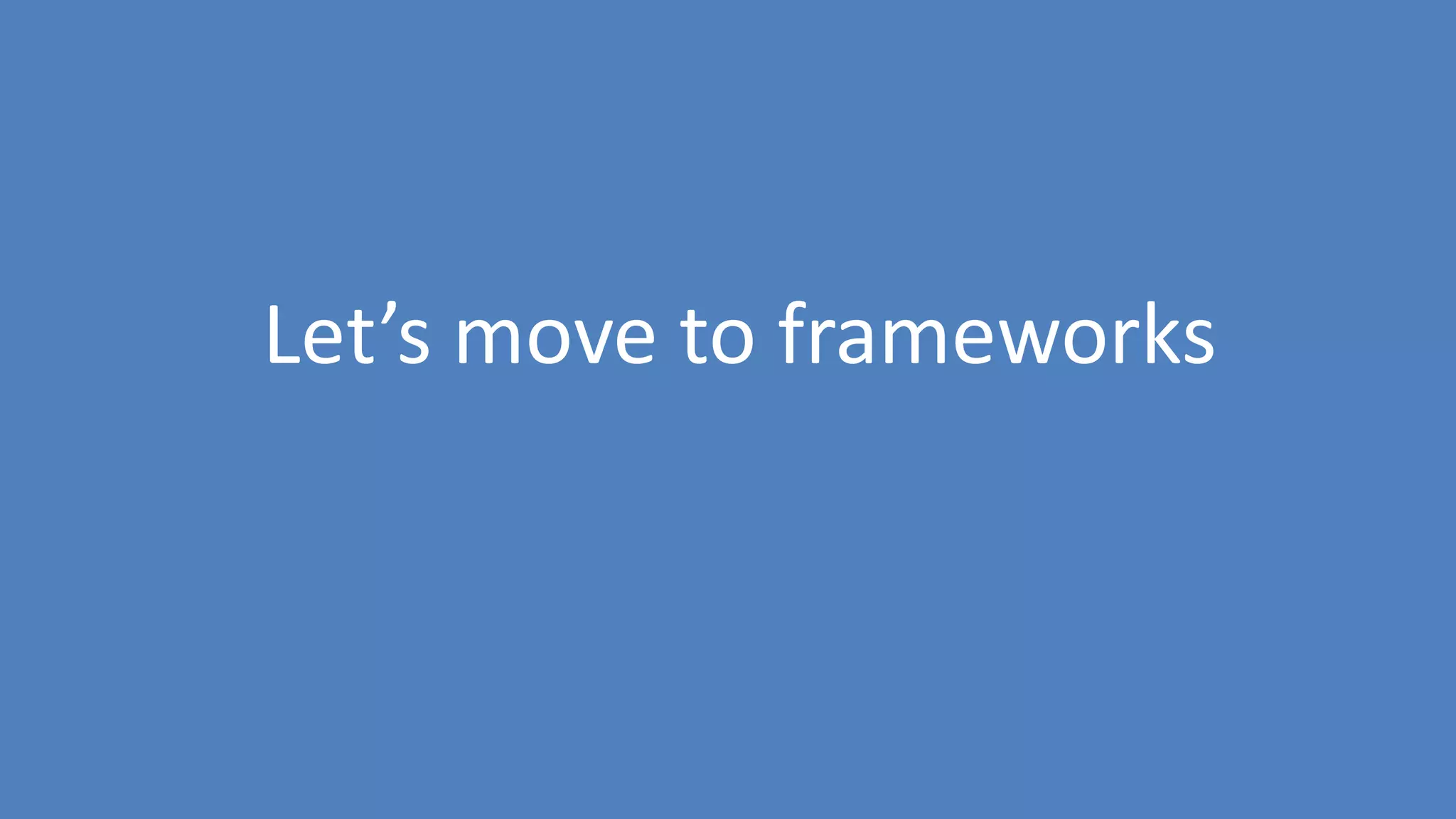 Let’s move to frameworks